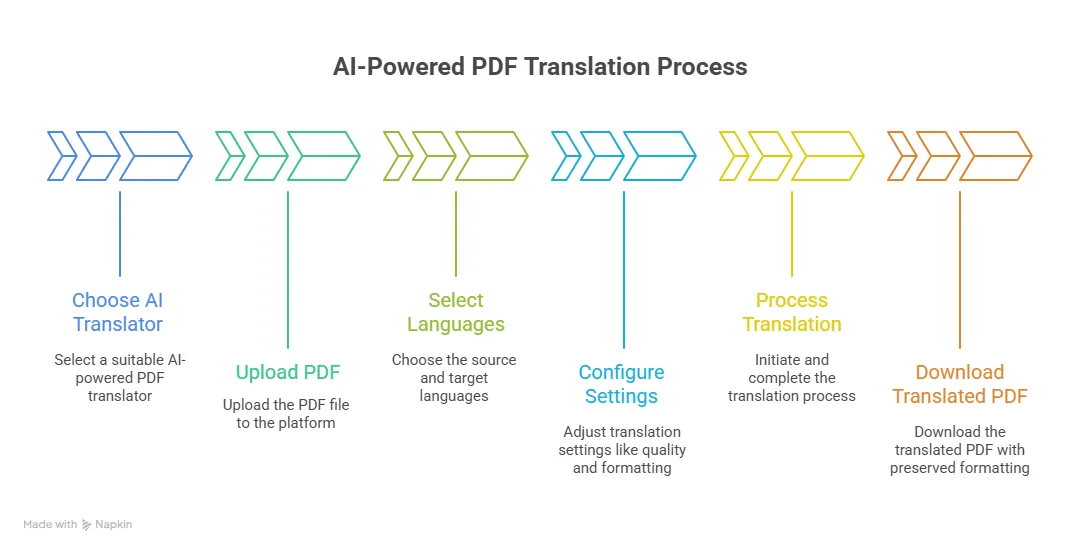 AI-Powered PDF Translation Process

Choose AI Translator

Select a suitable AI-powered PDF translator

Upload PDF

Upload the PDF file to the platform

Select Languages

Choose the source and target languages

Configure Settings

Adjust translation settings like quality and formatting

Process Translation

Initiate and complete the translation process

Download Translated PDF

Download the translated PDF with preserved formatting

Made with Napkin